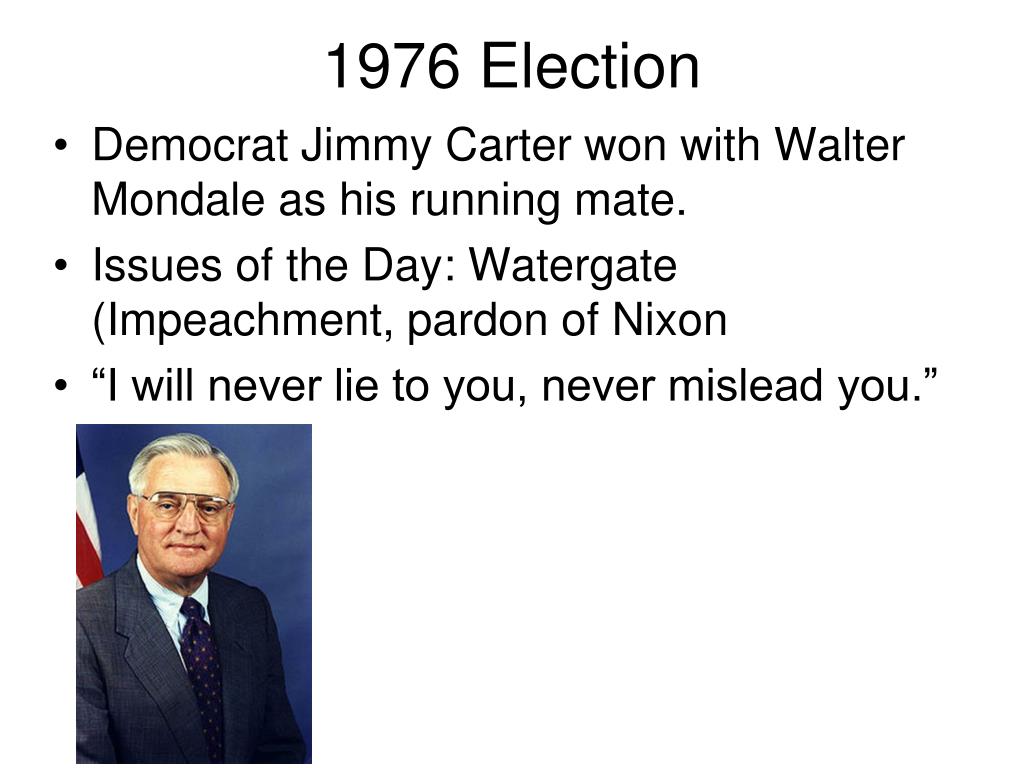 1976 Election

• Democrat Jimmy Carter won with Walter Mondale as his running mate.
• Issues of the Day: Watergate (Impeachment, pardon of Nixon
• “I will never lie to you, never mislead you.”